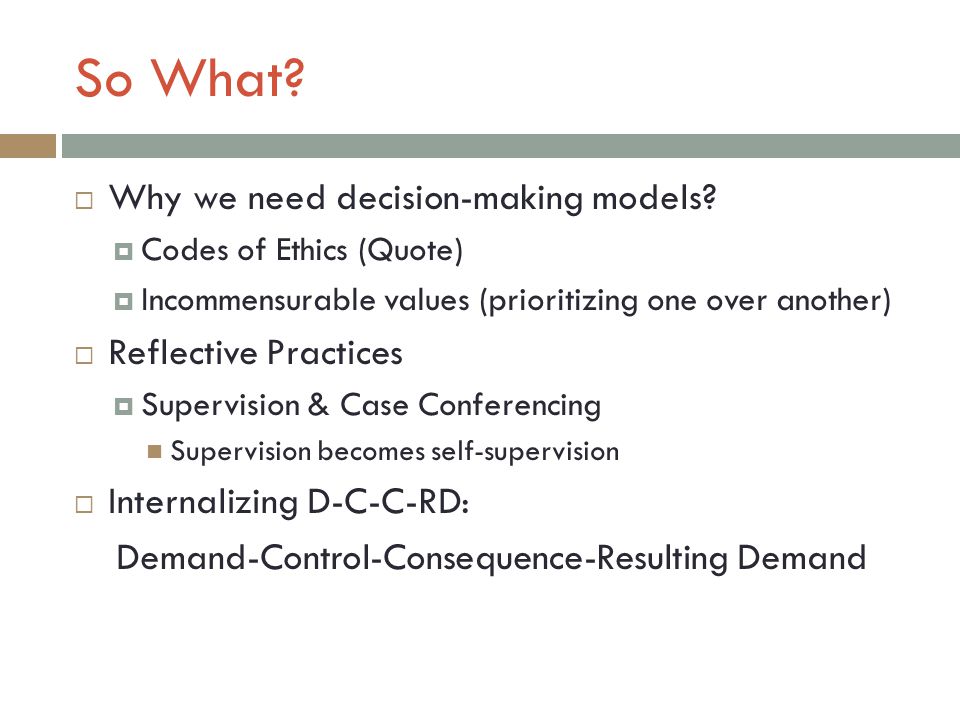 So What?

Why we need decision-making models?

Codes of Ethics (Quote)

Incommensurable values (prioritizing one over another)

Reflective Practices

Supervision & Case Conferencing

Supervision becomes self-supervision

Internalizing D-C-C-RD:

Demand-Control-Consequence-Resulting Demand